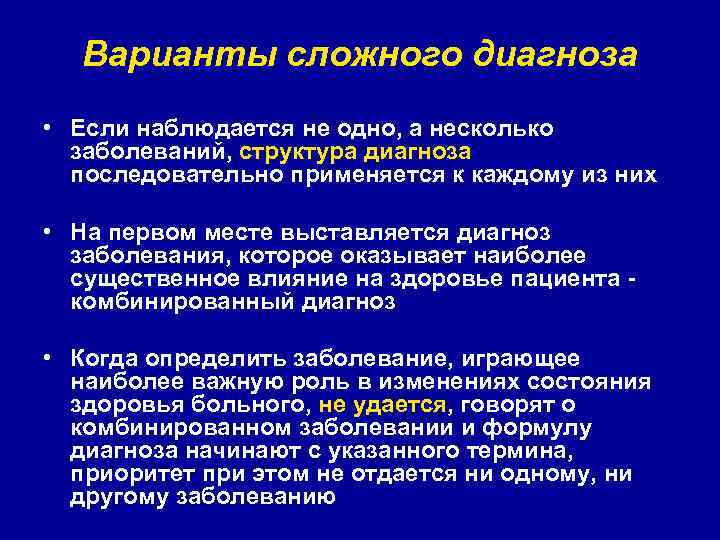 Варианты сложного диагноза

• Если наблюдается не одно, а несколько заболеваний, структура диагноза последовательно применяется к каждому из них

• На первом месте выставляется диагноз заболевания, которое оказывает наиболее существенное влияние на здоровье пациента - комбинированный диагноз

• Когда определить заболевание, играющее наиболее важную роль в изменениях состояния здоровья больного, не удается, говорят о комбинированном заболевании и формулу диагноза начинают с указанного термина, приоритет при этом не отдается ни одному, ни другому заболеванию